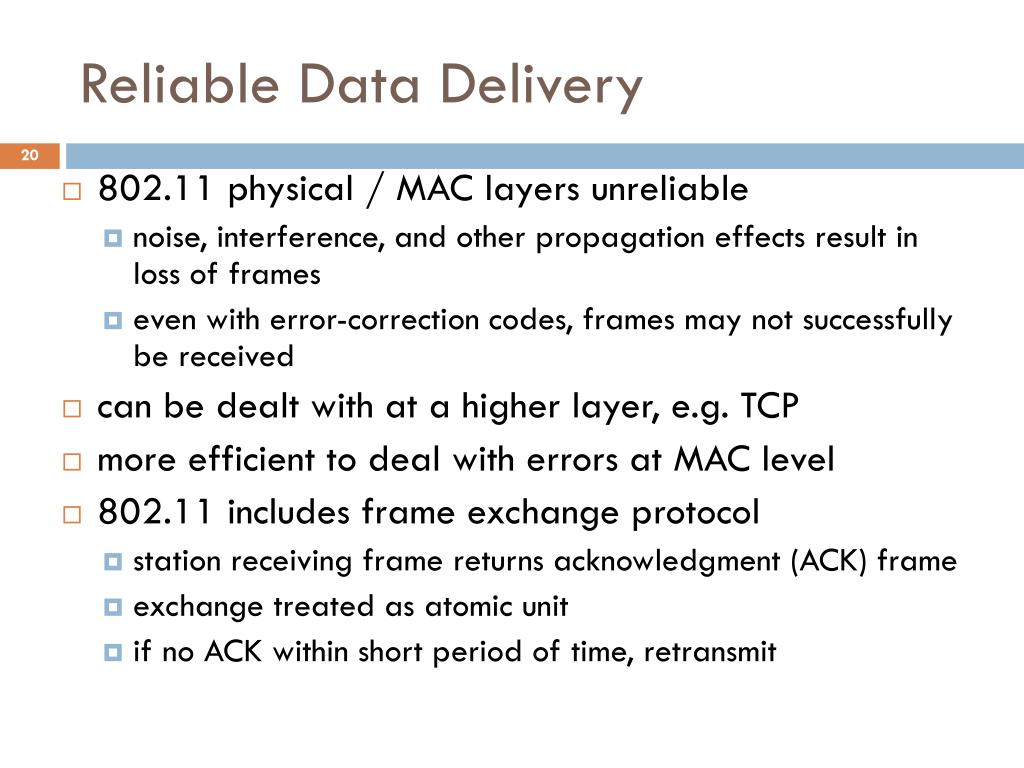 Reliable Data Delivery

20

802.11 physical / MAC layers unreliable

noise, interference, and other propagation effects result in loss of frames

even with error-correction codes, frames may not successfully be received

can be dealt with at a higher layer, e.g. TCP

more efficient to deal with errors at MAC level

802.11 includes frame exchange protocol

station receiving frame returns acknowledgment (ACK) frame

exchange treated as atomic unit

if no ACK within short period of time, retransmit